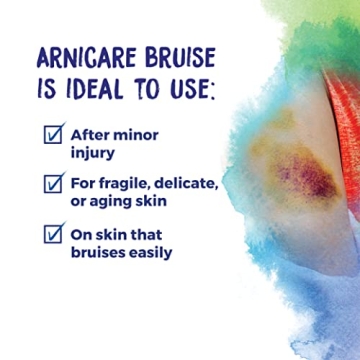 ARNICARE BRUISE IS IDEAL TO USE:

☑ After minor injury

☑ For fragile, delicate, or aging skin

☑ On skin that bruises easily